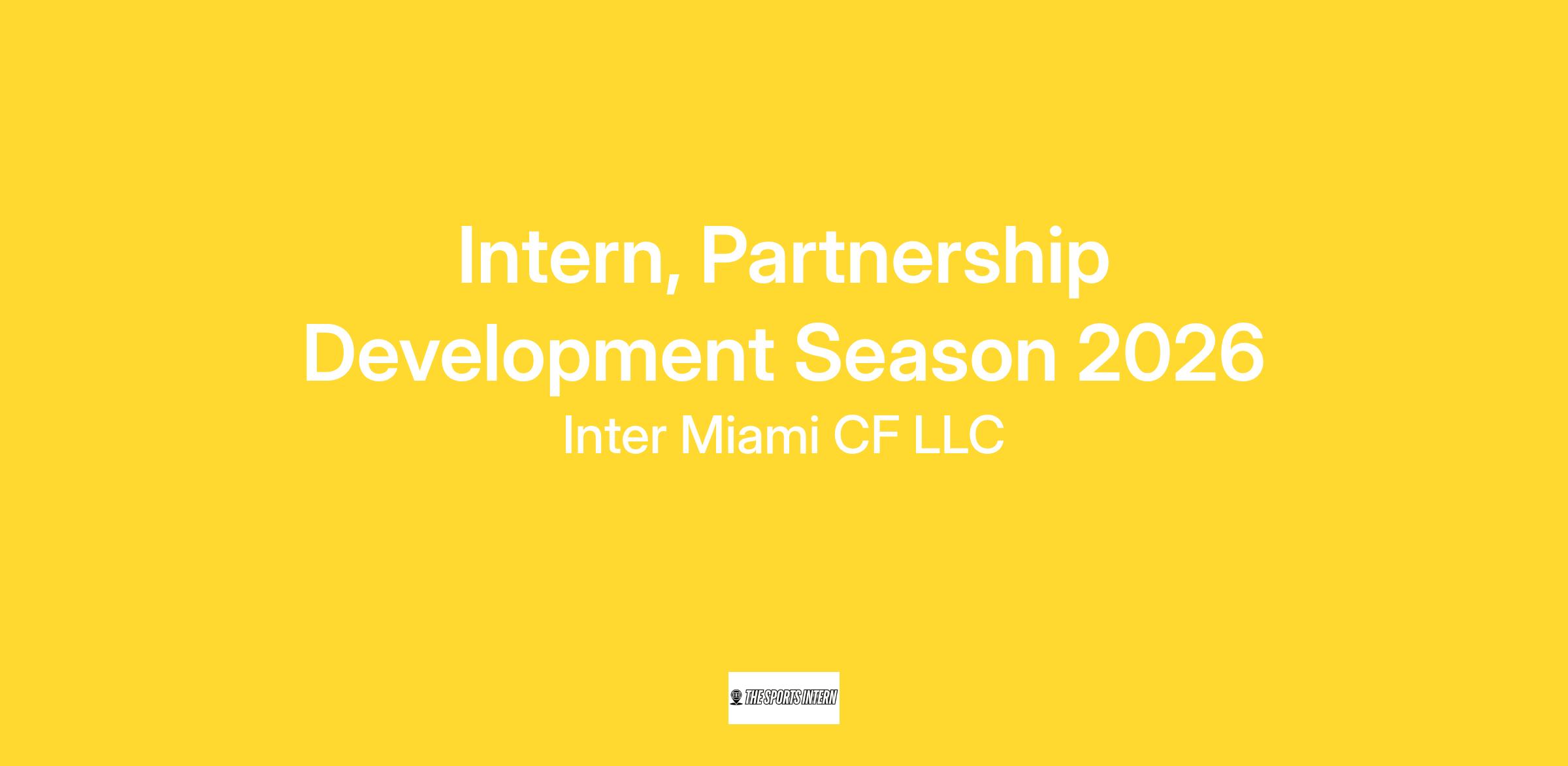 Intern, Partnership Development Season 2026

Inter Miami CF LLC

THE SPORTS INTERN